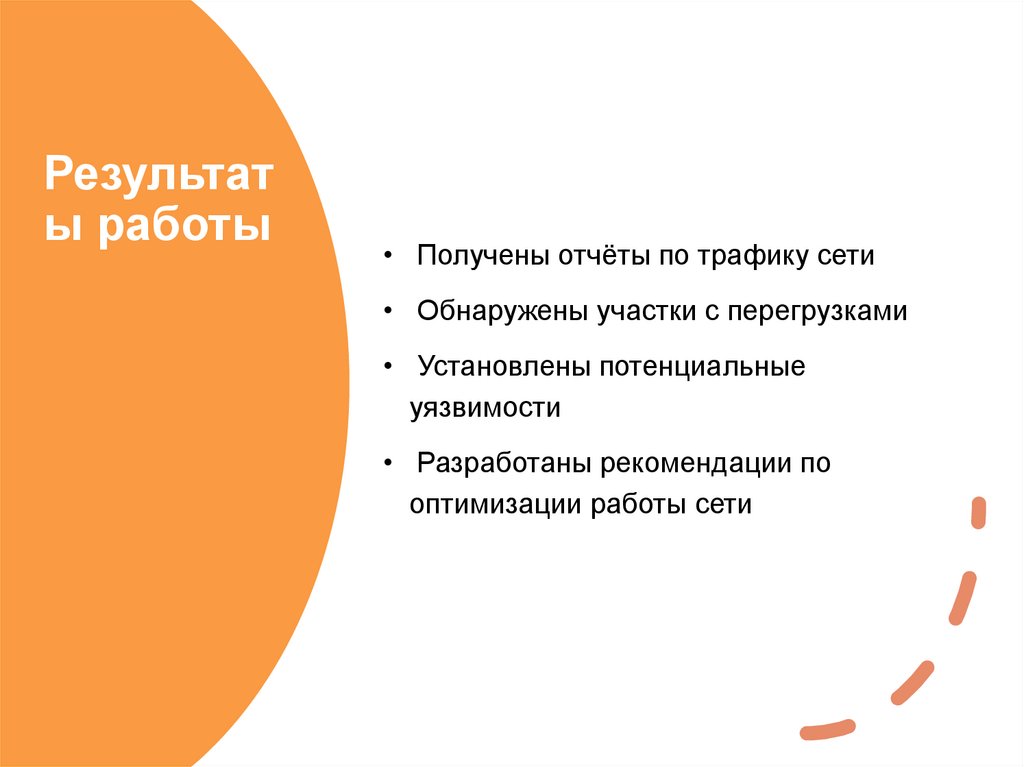 Результат ы работы

• Получены отчёты по трафику сети
• Обнаружены участки с перегрузками
• Установлены потенциальные уязвимости
• Разработаны рекомендации по оптимизации работы сети